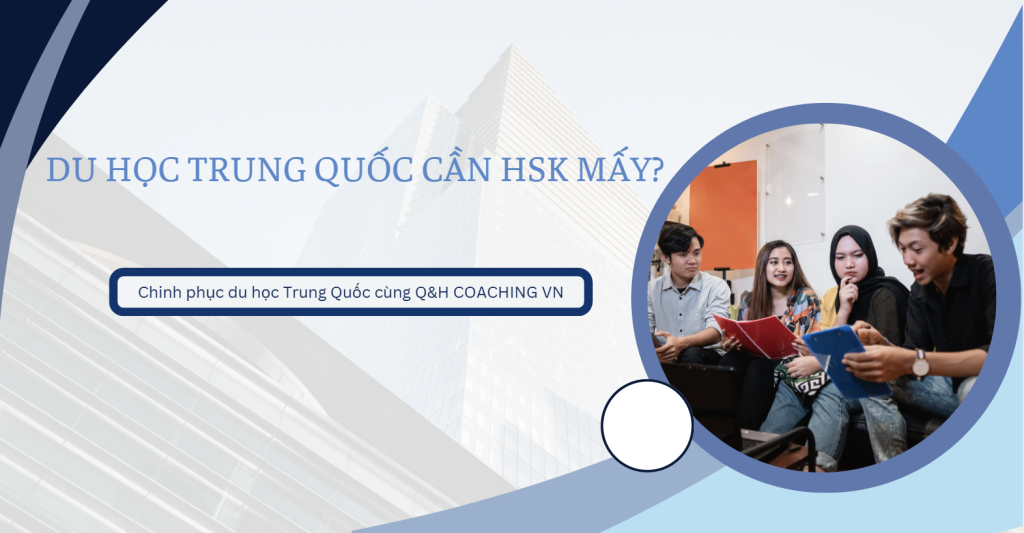 DU HỌC TRUNG QUỐC CẦN HSK MẤY?

Chinh phục du học Trung Quốc cùng Q&H COACHING VN